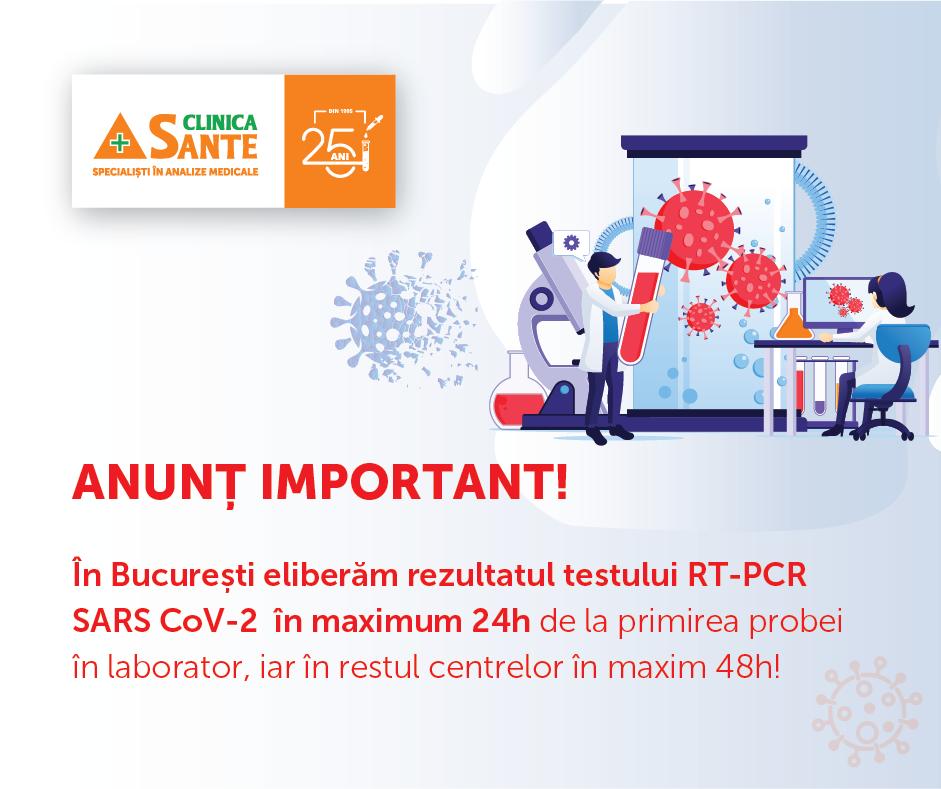 CLINICA
SANTE
SPECIALIȘTI ÎN ANALIZE MEDICALE

DIN 1995
25
ANI

ANUNȚ IMPORTANT!

În București eliberăm rezultatul testului RT-PCR SARS CoV-2 în maximum 24h de la primirea probei în laborator, iar în restul centrelor în maxim 48h!